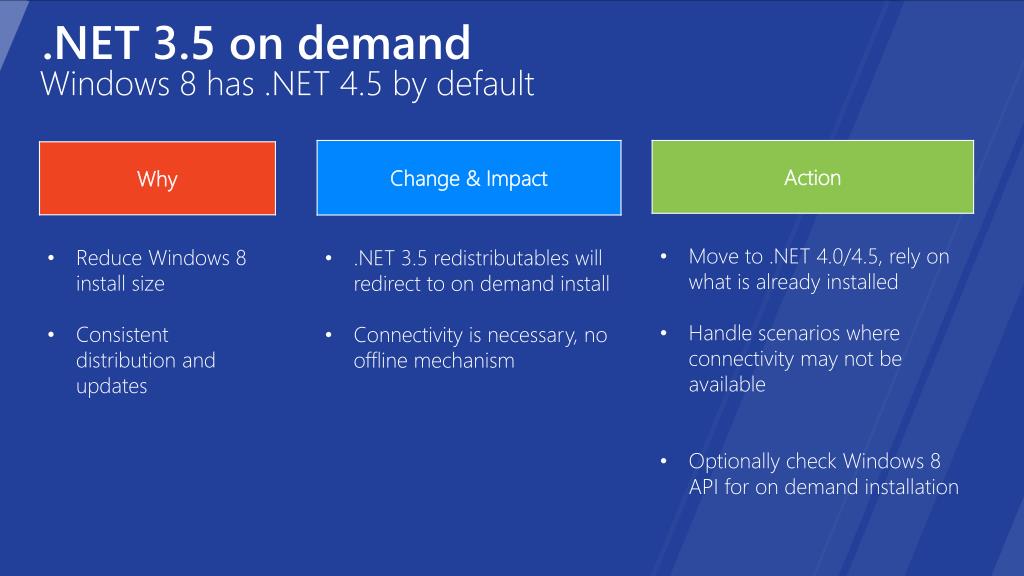 .NET 3.5 on demand
Windows 8 has .NET 4.5 by default

Why

• Reduce Windows 8 install size

• Consistent distribution and updates

Change & Impact

• .NET 3.5 redistributables will redirect to on demand install

• Connectivity is necessary, no offline mechanism

Action

• Move to .NET 4.0/4.5, rely on what is already installed

• Handle scenarios where connectivity may not be available

• Optionally check Windows 8 API for on demand installation